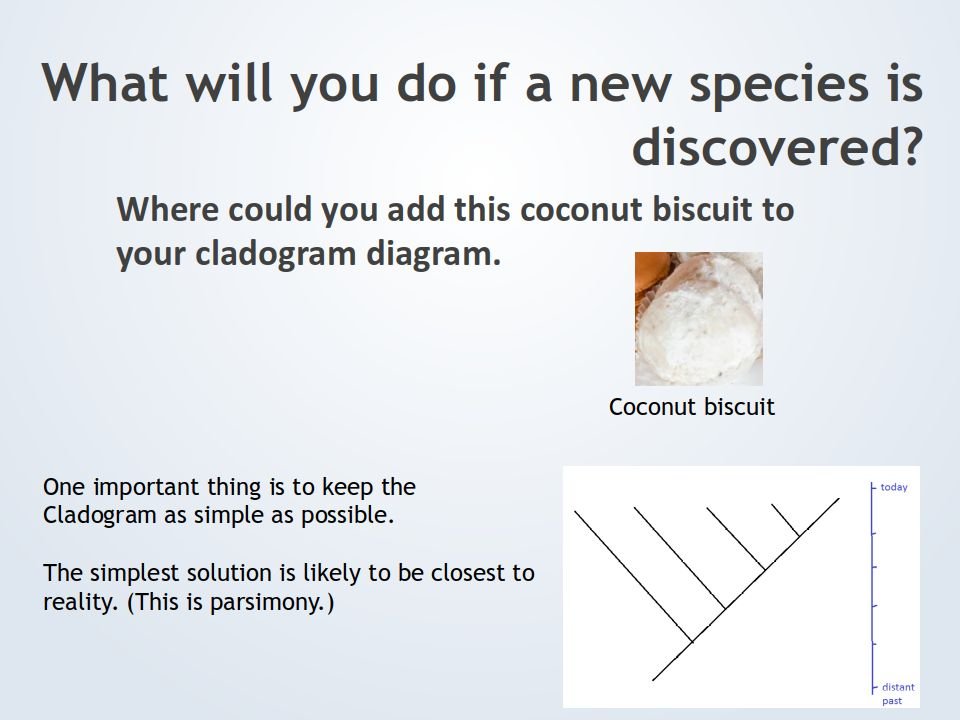 What will you do if a new species is discovered?

Where could you add this coconut biscuit to your cladogram diagram.

Coconut biscuit

One important thing is to keep the Cladogram as simple as possible.

The simplest solution is likely to be closest to reality. (This is parsimony.)

today

distant past